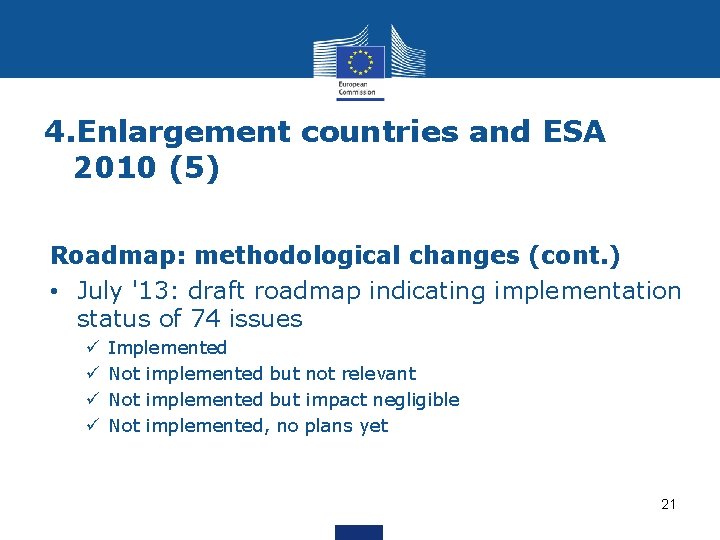 European Commission

4.Enlargement countries and ESA 2010 (5)

Roadmap: methodological changes (cont.)

• July '13: draft roadmap indicating implementation status of 74 issues
  ✓ Implemented
  ✓ Not implemented but not relevant
  ✓ Not implemented but impact negligible
  ✓ Not implemented, no plans yet

21